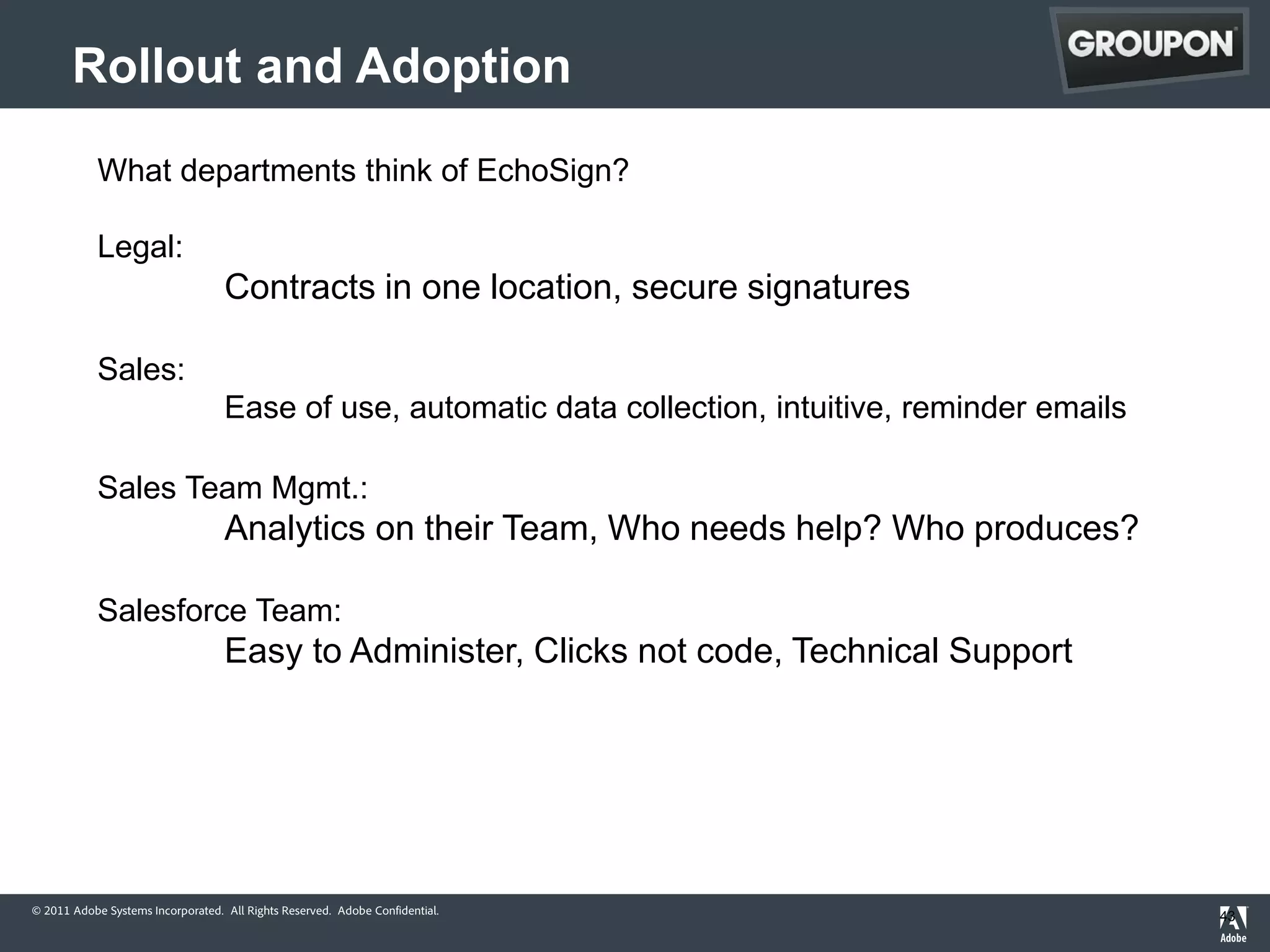 Rollout and Adoption

GROUPON

What departments think of EchoSign?

Legal:

Contracts in one location, secure signatures

Sales:

Ease of use, automatic data collection, intuitive, reminder emails

Sales Team Mgmt.:

Analytics on their Team, Who needs help? Who produces?

Salesforce Team:

Easy to Administer, Clicks not code, Technical Support

© 2011 Adobe Systems Incorporated. All Rights Reserved. Adobe Confidential.

43

Adobe